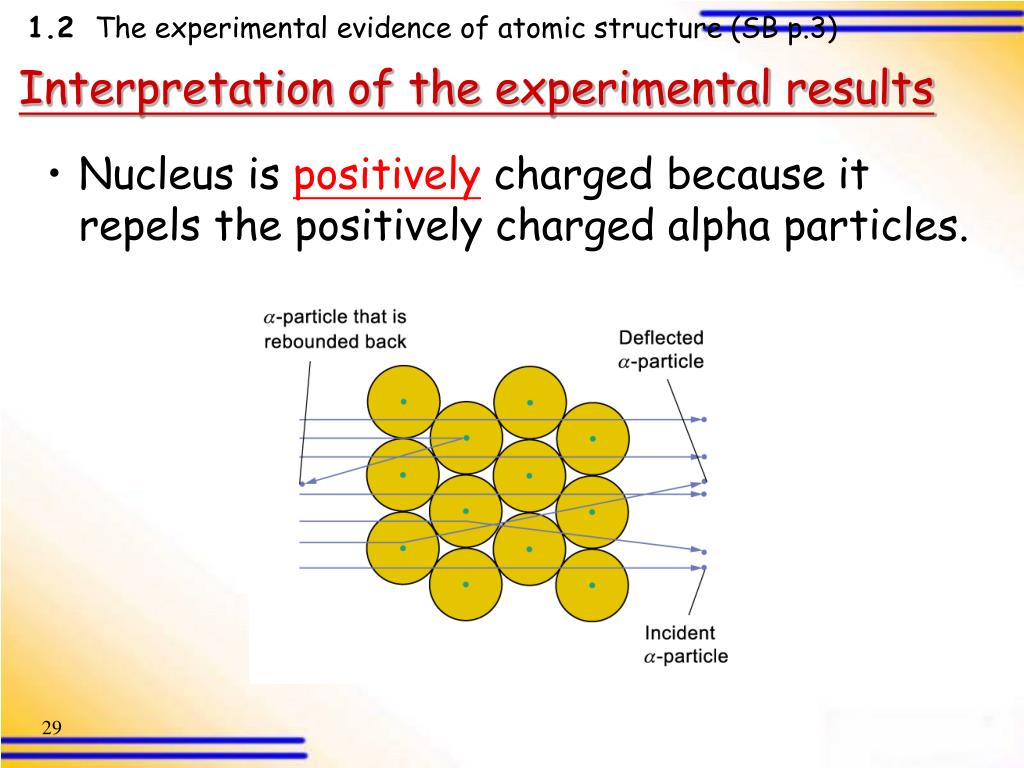 1.2 The experimental evidence of atomic structure (SB p.3)

Interpretation of the experimental results

• Nucleus is positively charged because it repels the positively charged alpha particles.

$\alpha$-particle that is rebounded back

Deflected $\alpha$-particle

Incident $\alpha$-particle

29